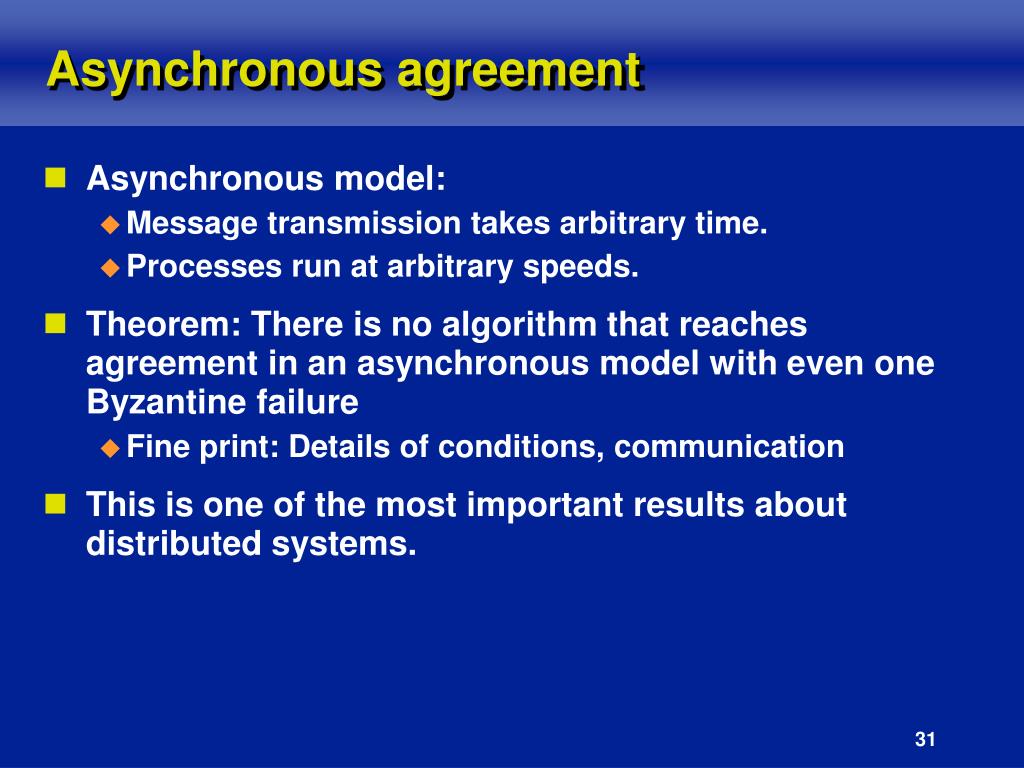 Asynchronous agreement

Asynchronous model:
Message transmission takes arbitrary time.
Processes run at arbitrary speeds.

Theorem: There is no algorithm that reaches agreement in an asynchronous model with even one Byzantine failure
Fine print: Details of conditions, communication

This is one of the most important results about distributed systems.

31